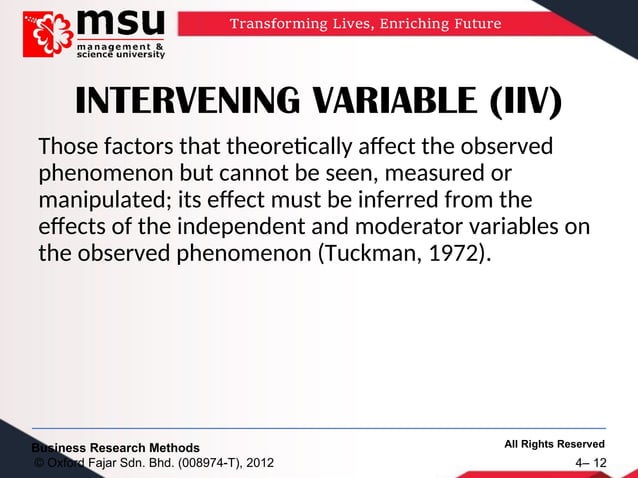 msu
management & science university

Transforming Lives, Enriching Future

INTERVENING VARIABLE (IIV)

Those factors that theoretically affect the observed phenomenon but cannot be seen, measured or manipulated; its effect must be inferred from the effects of the independent and moderator variables on the observed phenomenon (Tuckman, 1972).

Business Research Methods
© Oxford Fajar Sdn. Bhd. (008974-T), 2012

All Rights Reserved
4– 12